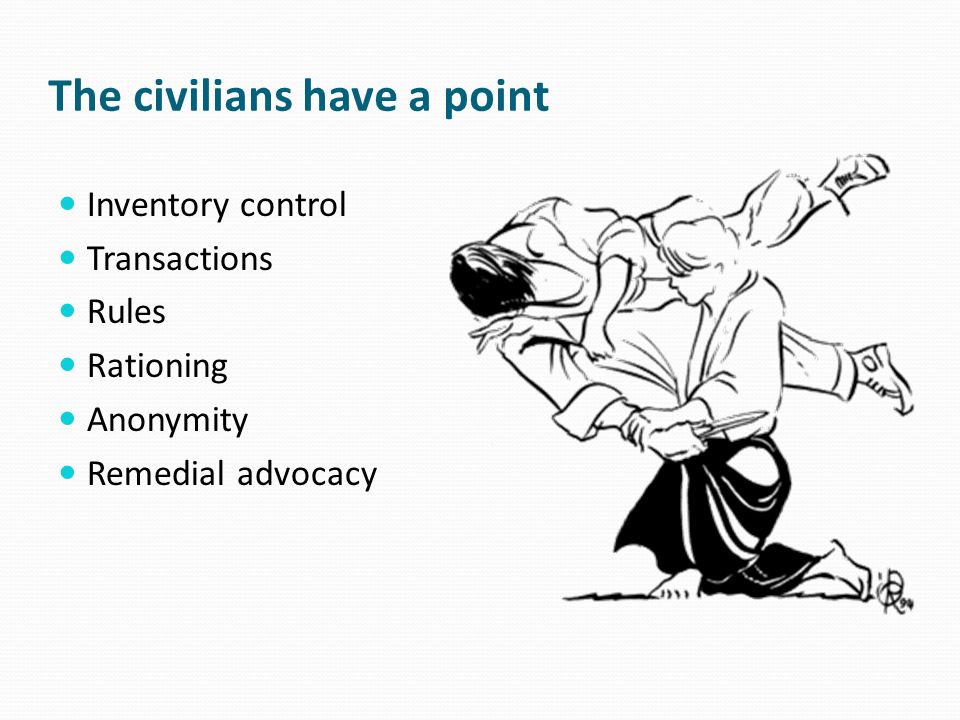 The civilians have a point

- Inventory control
- Transactions
- Rules
- Rationing
- Anonymity
- Remedial advocacy